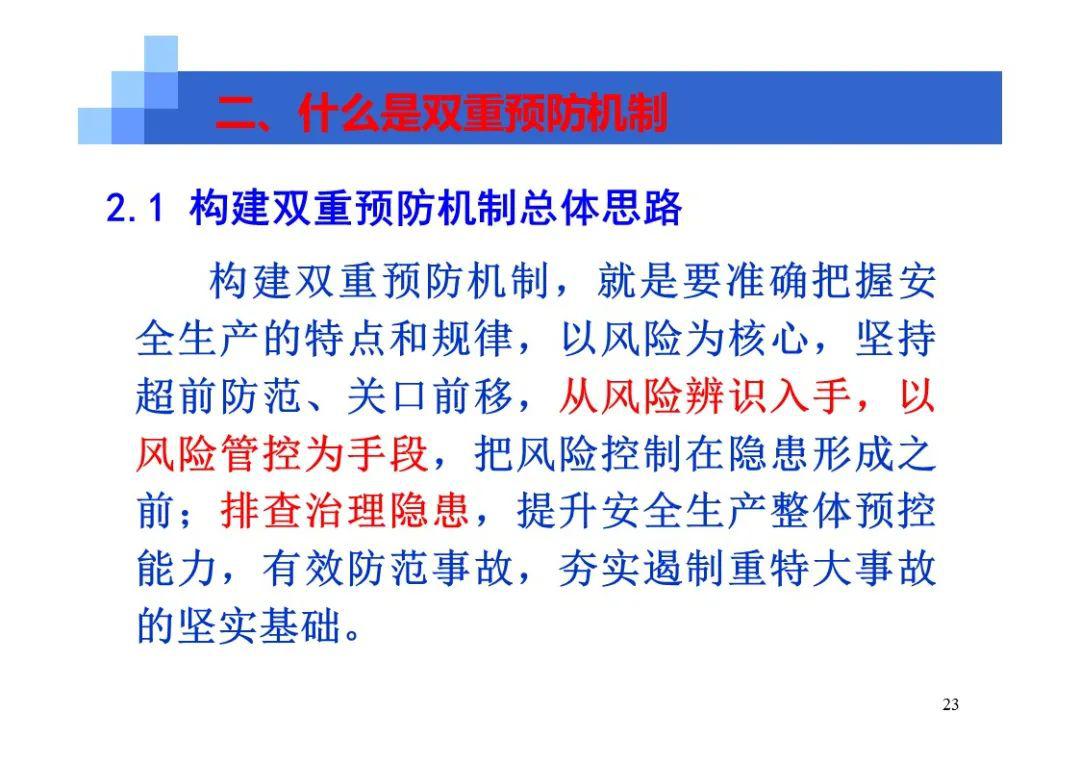 二、什么是双重预防机制

2.1 构建双重预防机制总体思路

构建双重预防机制，就是要准确把握安全生产的特点和规律，以风险为核心，坚持超前防范、关口前移，从风险辨识入手，以风险管控为手段，把风险控制在隐患形成之前；排查治理隐患，提升安全生产整体预控能力，有效防范事故，夯实遏制重特大事故的坚实基础。

23